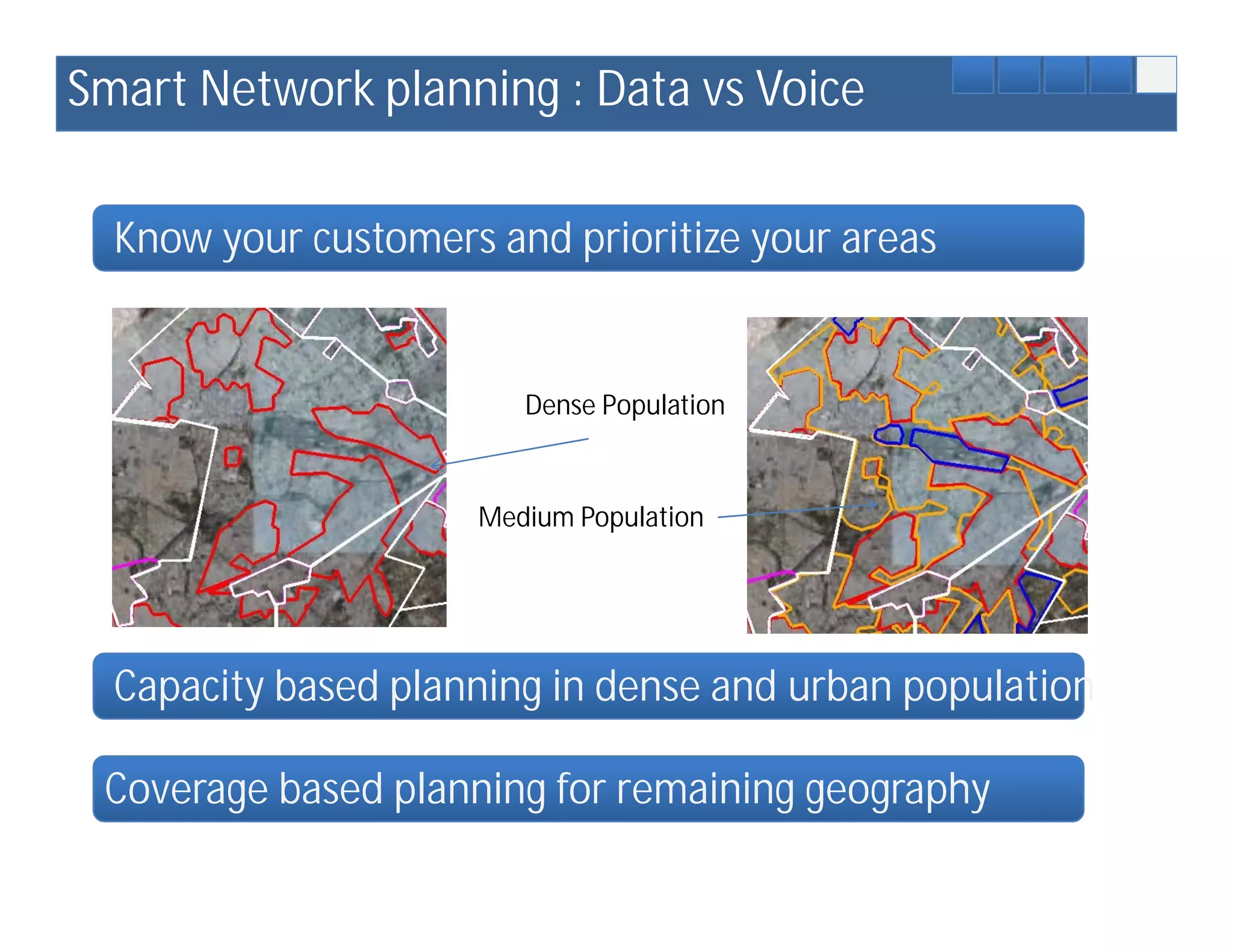 Smart Network planning : Data vs Voice

Know your customers and prioritize your areas

Dense Population

Medium Population

Capacity based planning in dense and urban population

Coverage based planning for remaining geography